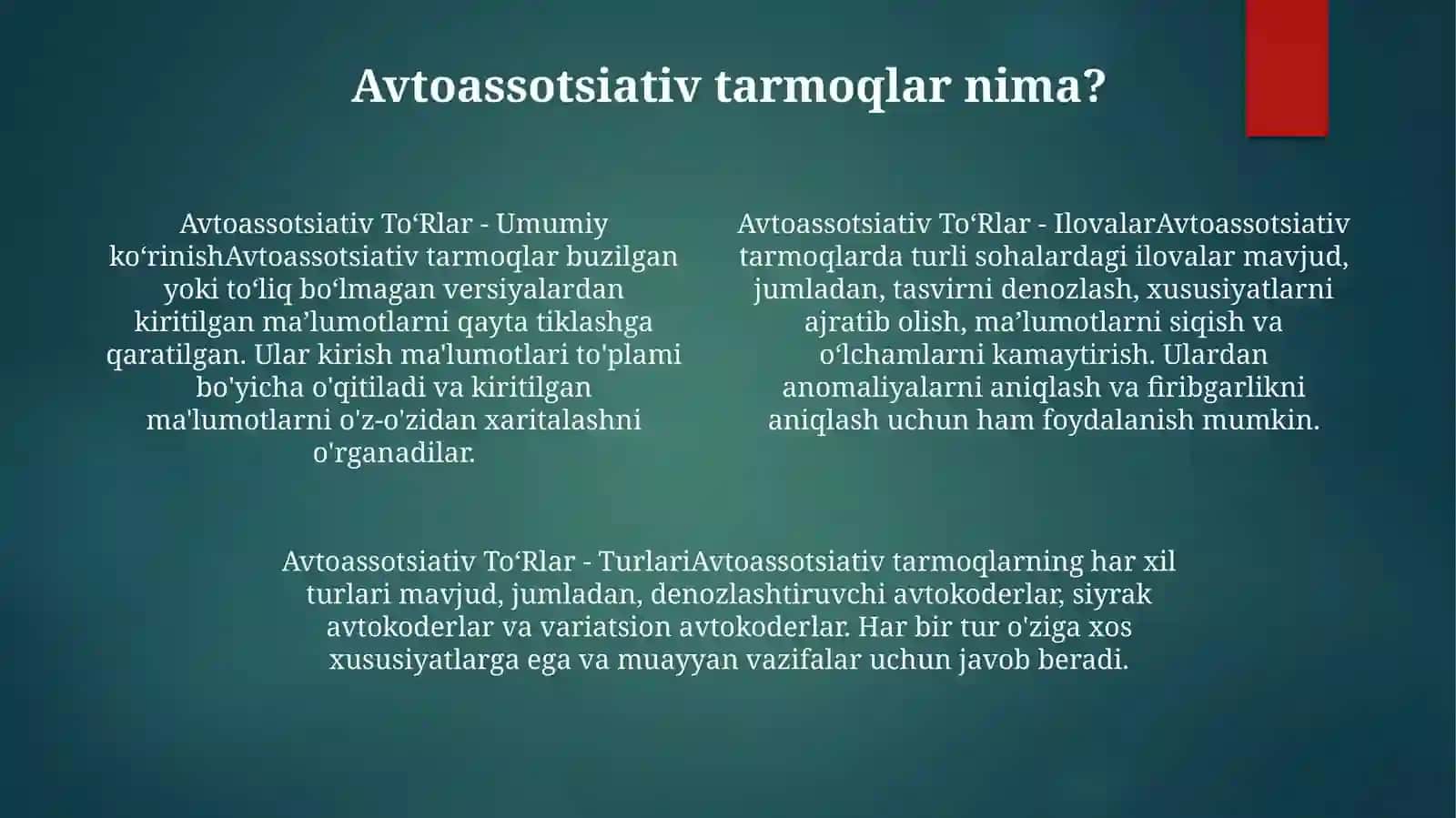 Avtoassotsiativ tarmoqlar nima?

Avtoassotsiativ To‘Rlar - Umumiy ko‘rinishAvtoassotsiativ tarmoqlar buzilgan yoki to‘liq bo‘lmagan versiyalardan kiritilgan ma’lumotlarni qayta tiklashga qaratilgan. Ular kirish ma'lumotlari to'plami bo'yicha o'qitiladi va kiritilgan ma'lumotlarni o'z-o'zidan xaritalashni o'rganadilar.

Avtoassotsiativ To‘Rlar - IlovalarAvtoassotsiativ tarmoqlarda turli sohalardagi ilovalar mavjud, jumladan, tasvirni denozlash, xususiyatlarni ajratib olish, ma’lumotlarni siqish va o‘lchamlarni kamaytirish. Ulardan anomaliyalarni aniqlash va firibgarlikni aniqlash uchun ham foydalanish mumkin.

Avtoassotsiativ To‘Rlar - TurlariAvtoassotsiativ tarmoqlarning har xil turlari mavjud, jumladan, denozlashtiruvchi avtokoderlar, siyrak avtokoderlar va variatsion avtokoderlar. Har bir tur o'ziga xos xususiyatlarga ega va muayyan vazifalar uchun javob beradi.